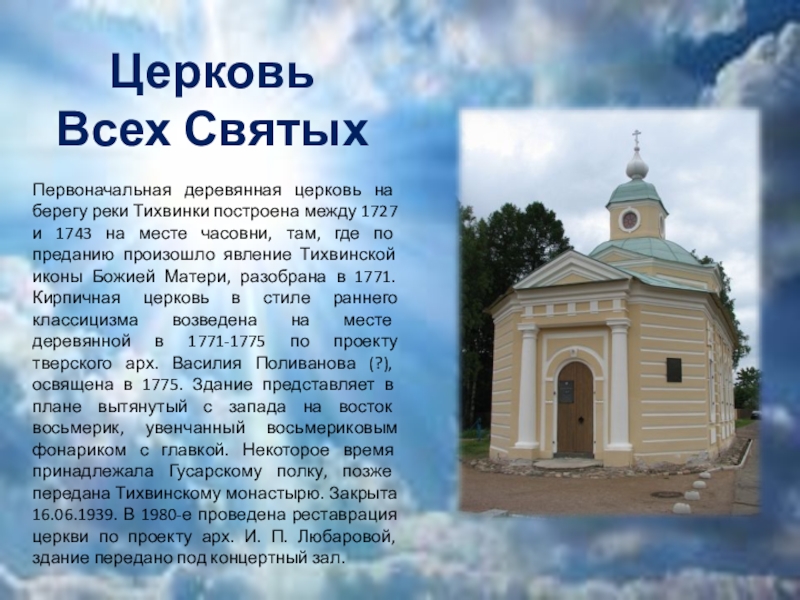 Церковь
Всех Святых

Первоначальная деревянная церковь на берегу реки Тихвинки построена между 1727 и 1743 на месте часовни, там, где по преданию произошло явление Тихвинской иконы Божией Матери, разобрана в 1771. Кирпичная церковь в стиле раннего классицизма возведена на месте деревянной в 1771-1775 по проекту тверского арх. Василия Поливанова (?), освящена в 1775. Здание представляет в плане вытянутый с запада на восток восьмерик, увенчанный восьмериковым фонариком с главкой. Некоторое время принадлежала Гусарскому полку, позже передана Тихвинскому монастырю. Закрыта 16.06.1939. В 1980-е проведена реставрация церкви по проекту арх. И. П. Любаровой, здание передано под концертный зал.